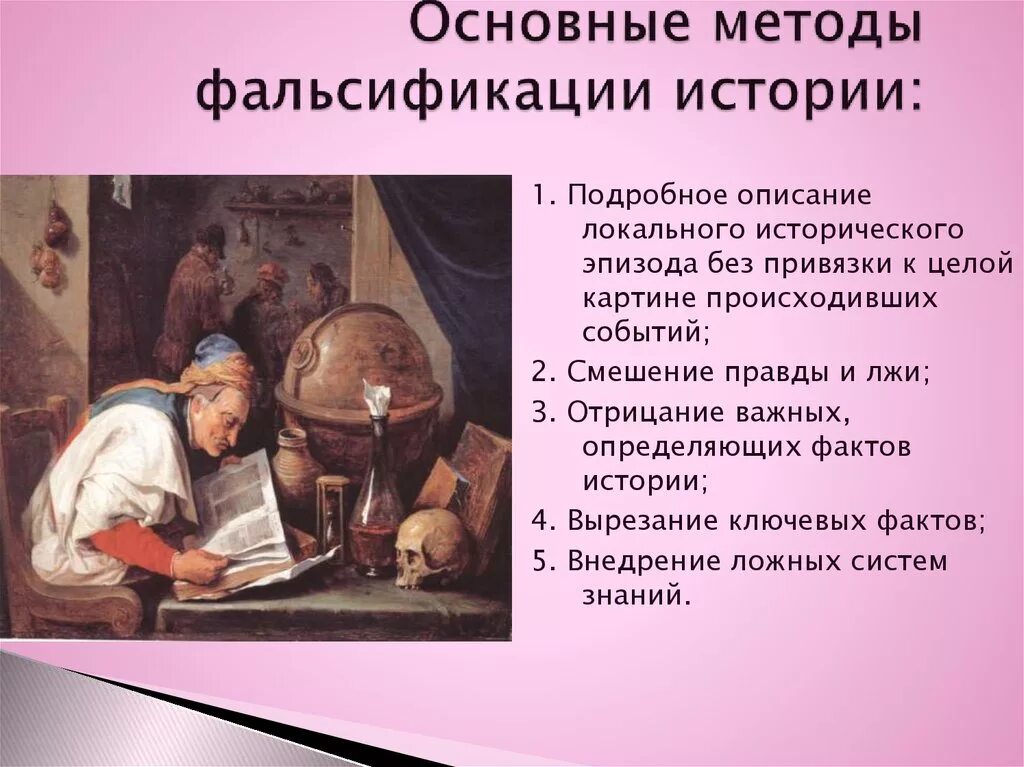 Основные методы фальсификации истории:

1. Подробное описание локального исторического эпизода без привязки к целой картине происходивших событий;

2. Смешение правды и лжи;

3. Отрицание важных, определяющих фактов истории;

4. Вырезание ключевых фактов;

5. Внедрение ложных систем знаний.